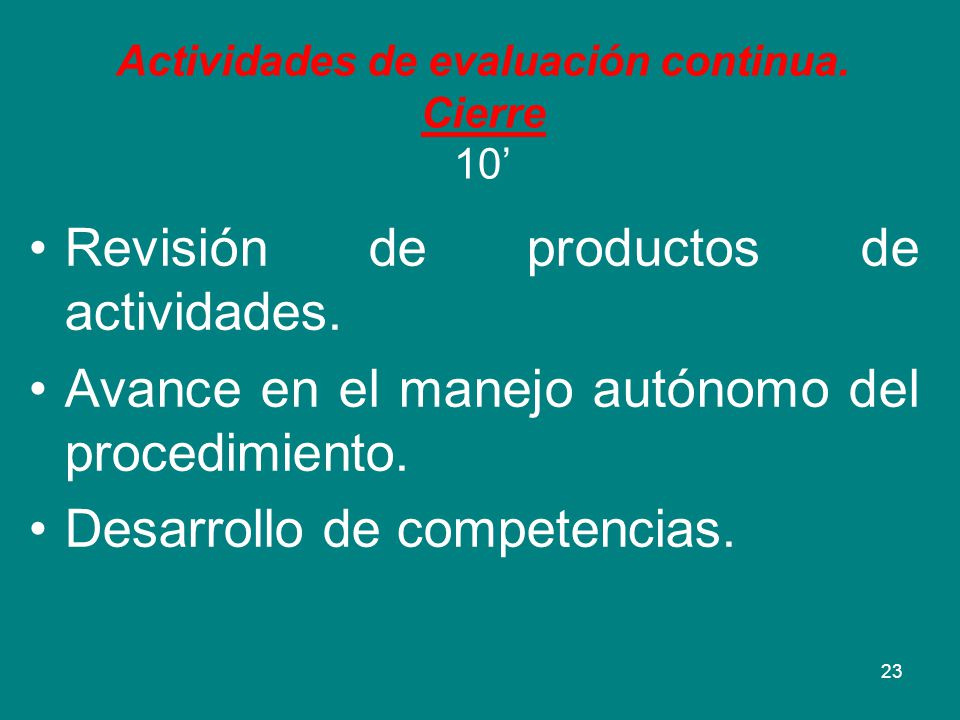 Actividades de evaluación continua.
Cierre
10’

• Revisión de productos de actividades.
• Avance en el manejo autónomo del procedimiento.
• Desarrollo de competencias.

23